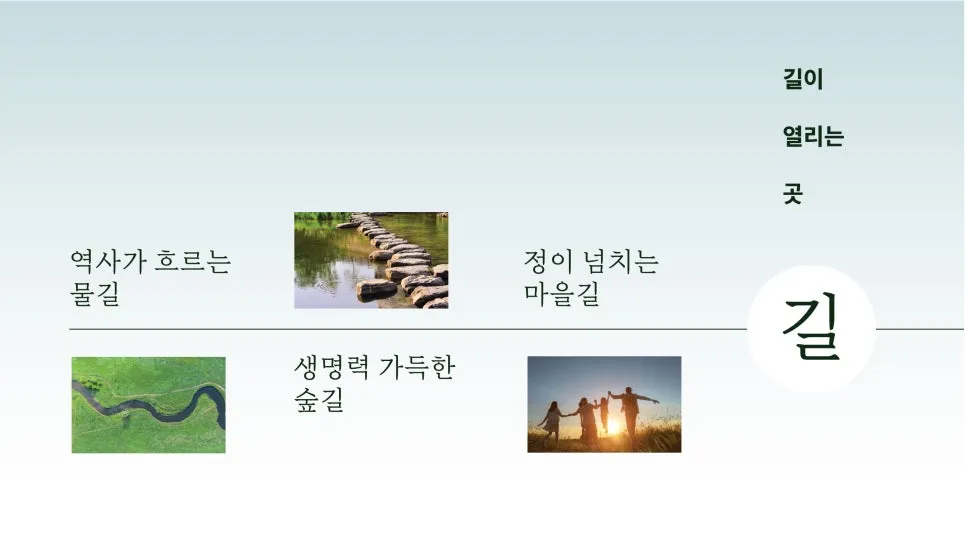 길이
열리는
곳

역사가 흐르는 물길

정이 넘치는 마을길

길

생명력 가득한 숲길